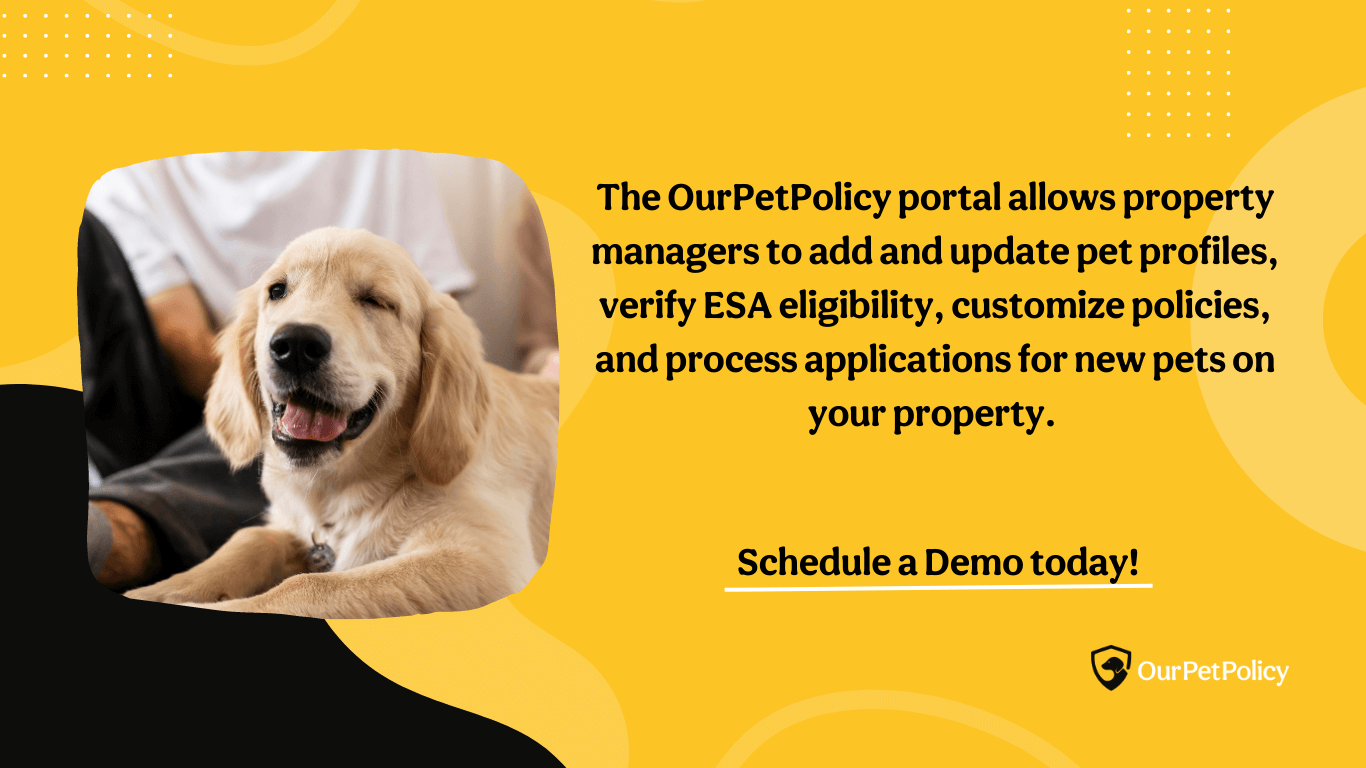 The OurPetPolicy portal allows property managers to add and update pet profiles, verify ESA eligibility, customize policies, and process applications for new pets on your property.

Schedule a Demo today!

OurPetPolicy